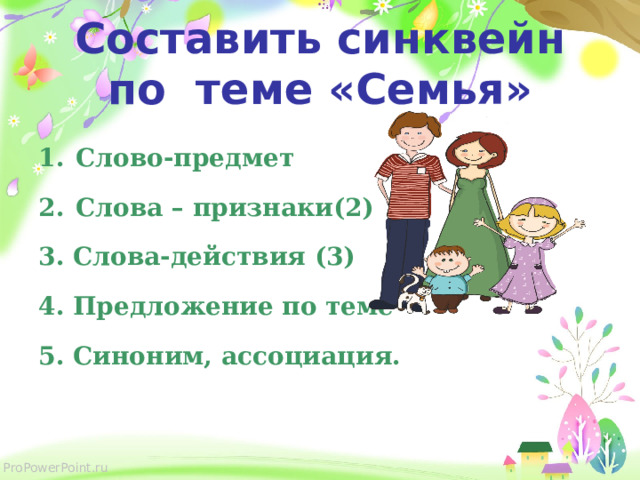 Составить синквейн по теме «Семья»

1. Слово-предмет

2. Слова – признаки(2)

3. Слова-действия (3)

4. Предложение по теме

5. Синоним, ассоциация.

ProPowerPoint.ru